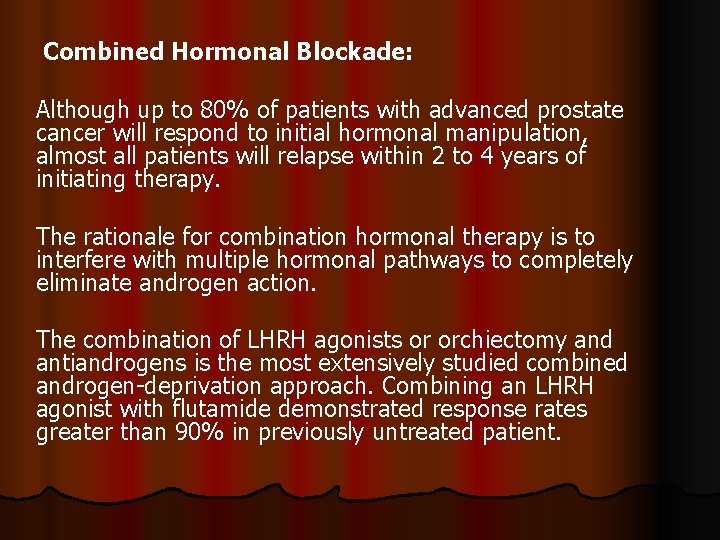 Combined Hormonal Blockade:

Although up to 80% of patients with advanced prostate cancer will respond to initial hormonal manipulation, almost all patients will relapse within 2 to 4 years of initiating therapy.

The rationale for combination hormonal therapy is to interfere with multiple hormonal pathways to completely eliminate androgen action.

The combination of LHRH agonists or orchiectomy and antiandrogens is the most extensively studied combined androgen-deprivation approach. Combining an LHRH agonist with flutamide demonstrated response rates greater than 90% in previously untreated patient.